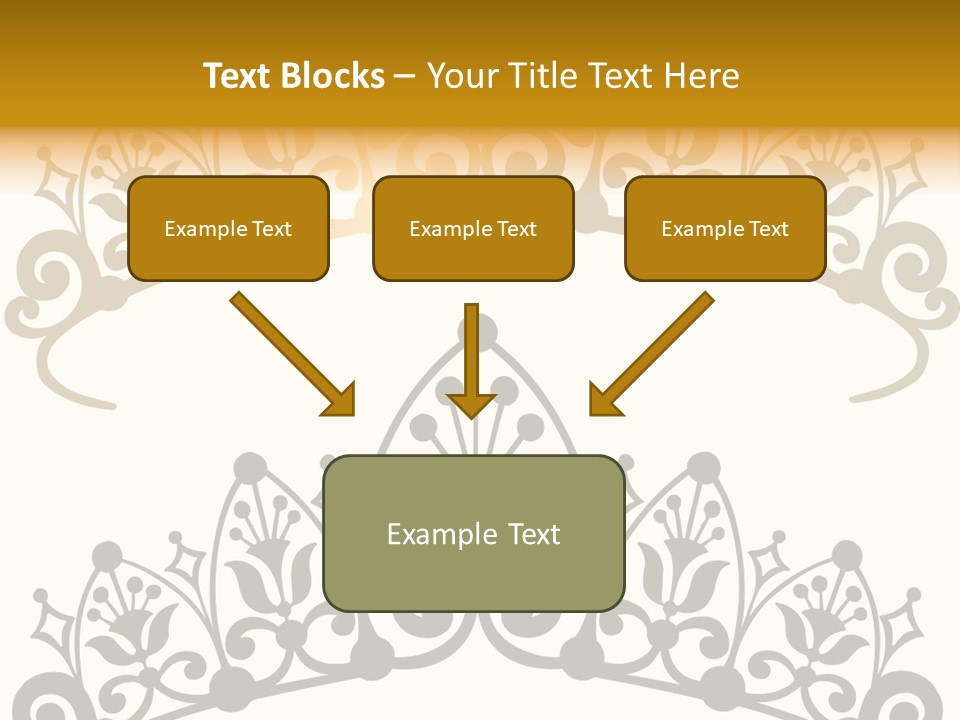 Text Blocks – Your Title Text Here

Example Text

Example Text

Example Text

Example Text